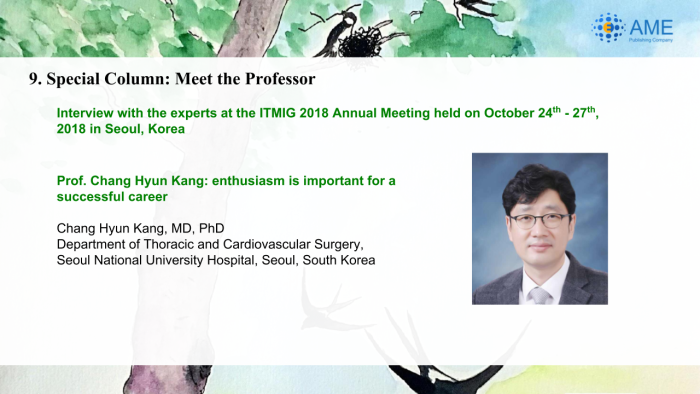 AME Publishing Company

9. Special Column: Meet the Professor

Interview with the experts at the ITMIG 2018 Annual Meeting held on October 24$^{th}$ - 27$^{th}$, 2018 in Seoul, Korea

Prof. Chang Hyun Kang: enthusiasm is important for a successful career

Chang Hyun Kang, MD, PhD
Department of Thoracic and Cardiovascular Surgery,
Seoul National University Hospital, Seoul, South Korea